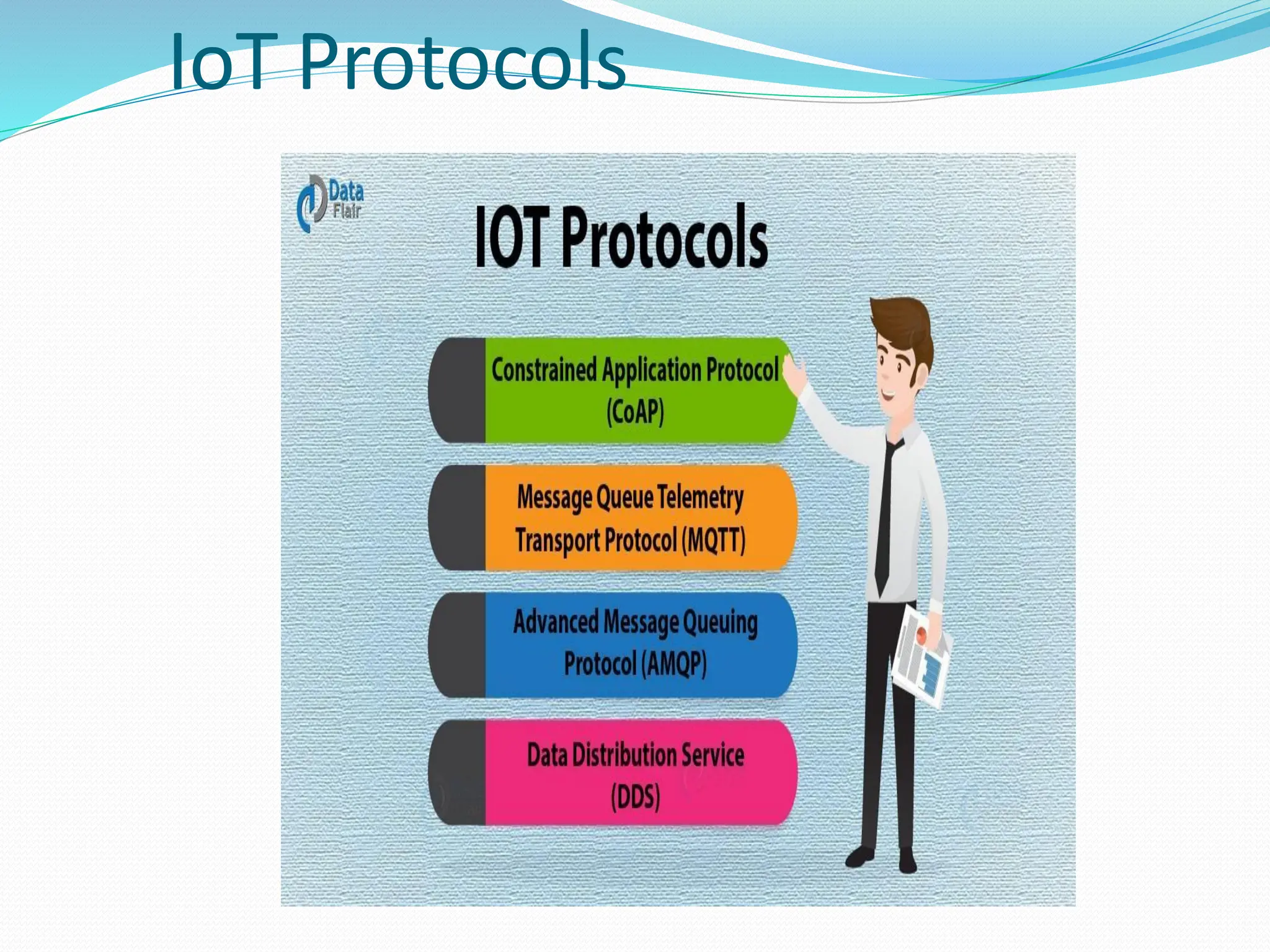 IoT Protocols

Data Flair

IOT Protocols

Constrained Application Protocol (CoAP)

Message Queue Telemetry Transport Protocol (MQTT)

Advanced Message Queuing Protocol (AMQP)

Data Distribution Service (DDS)